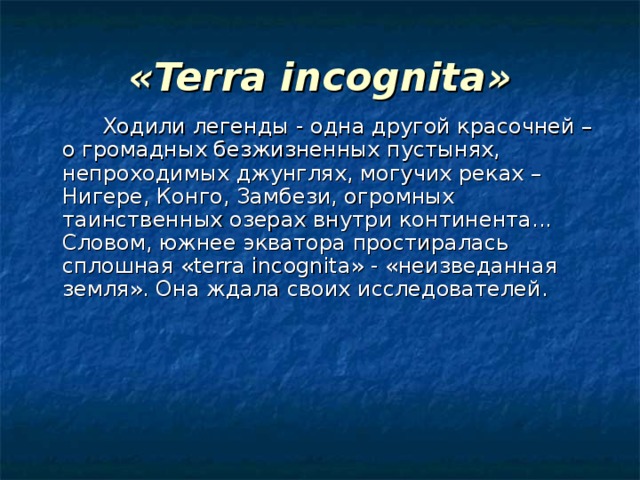 «Terra incognita»

Ходили легенды - одна другой красочней – о громадных безжизненных пустынях, непроходимых джунглях, могучих реках – Нигере, Конго, Замбези, огромных таинственных озерах внутри континента… Словом, южнее экватора простиралась сплошная «terra incognita» - «неизведанная земля». Она ждала своих исследователей.